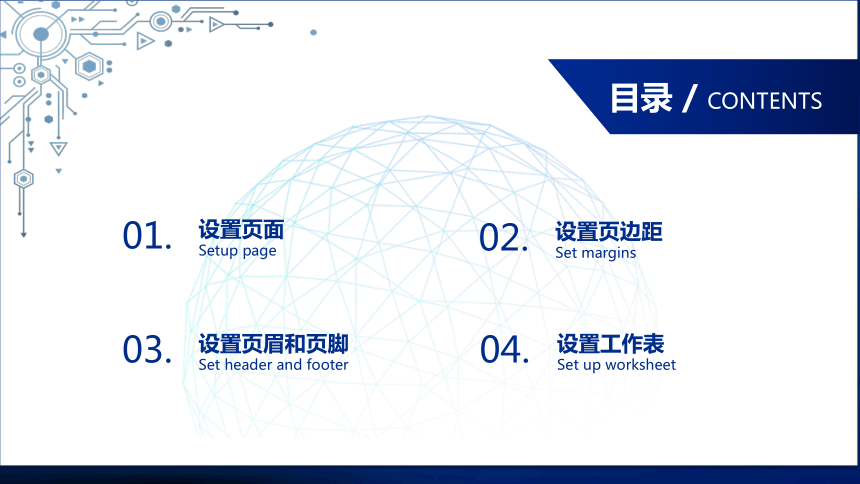 目录 / CONTENTS

01. 设置页面
Setup page

02. 设置页边距
Set margins

03. 设置页眉和页脚
Set header and footer

04. 设置工作表
Set up worksheet